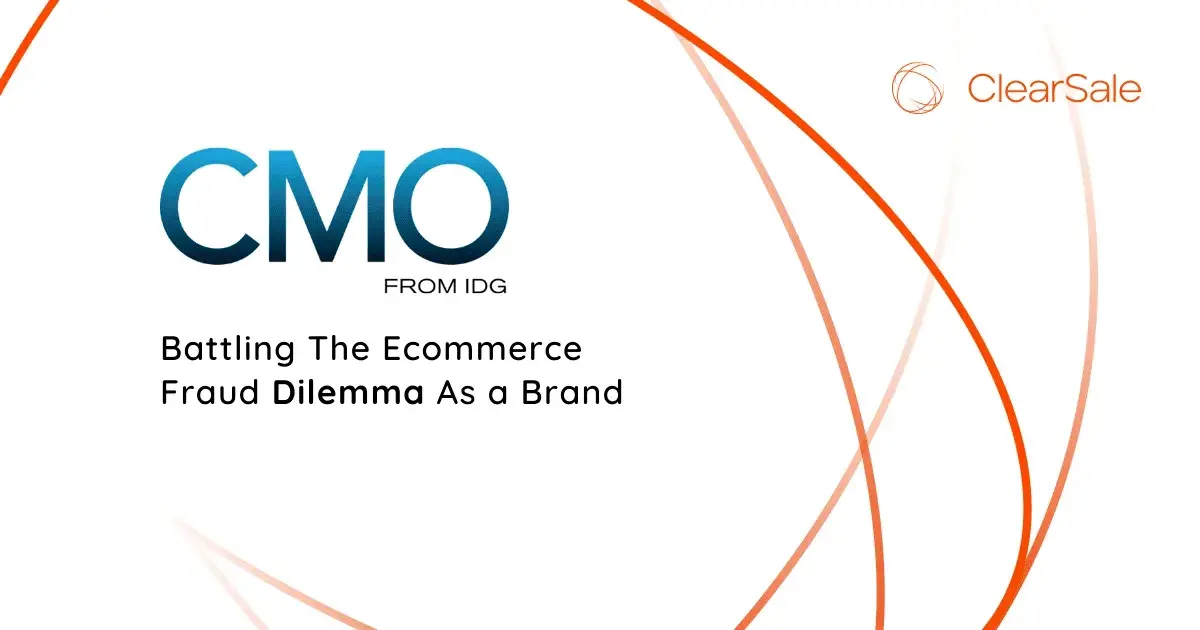 ClearSale

CMO
FROM IDG

Battling The Ecommerce Fraud Dilemma As a Brand